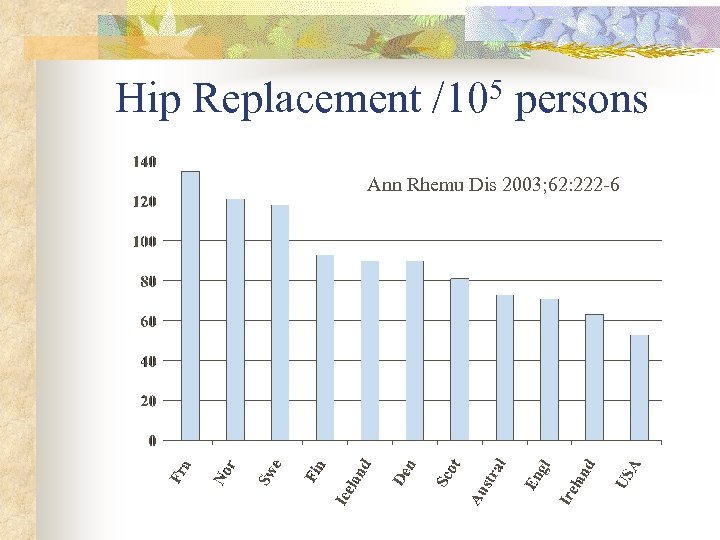 Hip Replacement /$10^5$ persons

Ann Rhemu Dis 2003;62:222-6

140
120
100
80
60
40
20
0

Fra
Nor
Swe
Fin
Iceland
Den
Scot
Austral
Engl
Ireland
USA